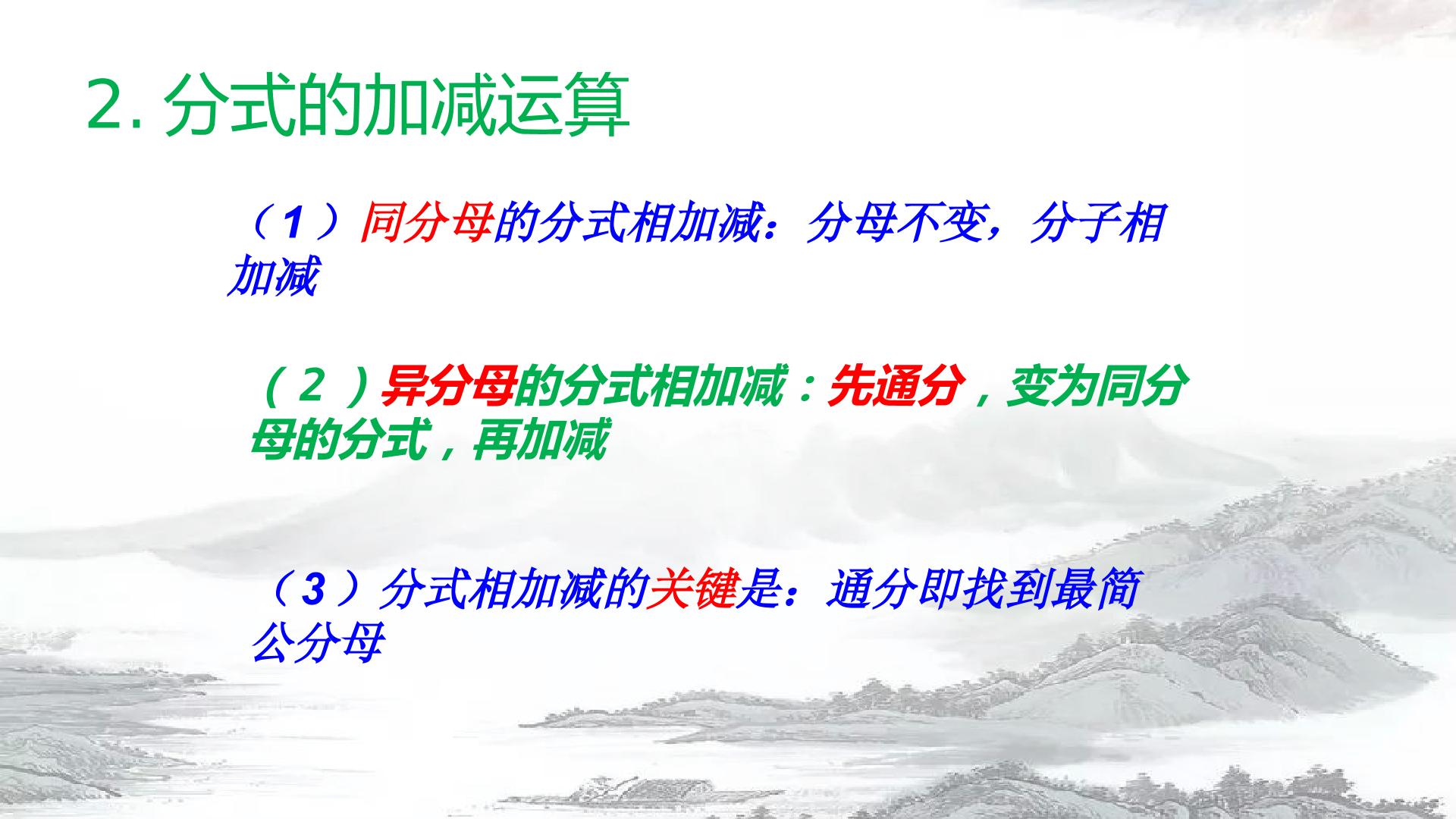 2.分式的加减运算

（1）同分母的分式相加减：分母不变，分子相加减

（2）异分母的分式相加减：先通分，变为同分母的分式，再加减

（3）分式相加减的关键是：通分即找到最简公分母